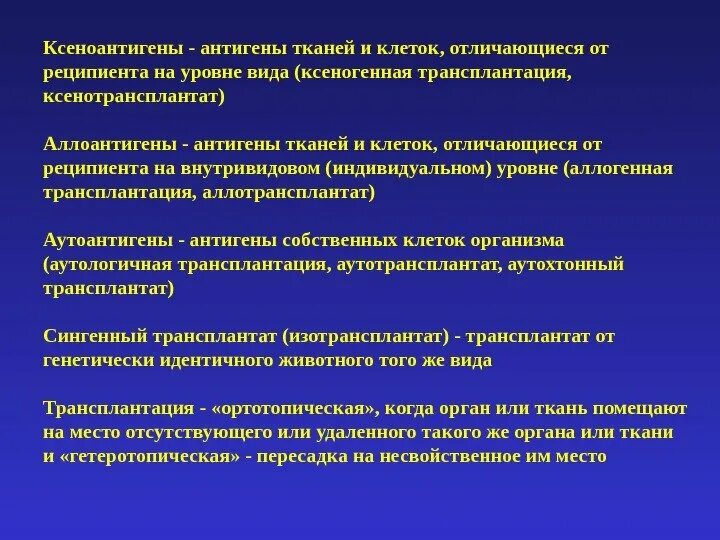 Ксеноантигены - антигены тканей и клеток, отличающиеся от реципиента на уровне вида (ксеногенная трансплантация, ксенотрансплантат)

Аллоантигены - антигены тканей и клеток, отличающиеся от реципиента на внутривидовом (индивидуальном) уровне (аллогенная трансплантация, аллотрансплантат)

Аутоантигены - антигены собственных клеток организма (аутологичная трансплантация, аутотрансплантат, аутохтонный трансплантат)

Сингенный трансплантат (изотрансплантат) - трансплантат от генетически идентичного животного того же вида

Трансплантация - «ортотопическая», когда орган или ткань помещают на место отсутствующего или удаленного такого же органа или ткани и «гетеротопическая» - пересадка на несвойственное им место